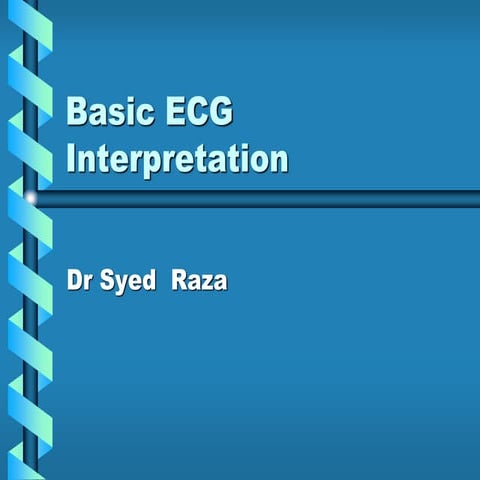 Basic ECG Interpretation

Dr Syed Raza